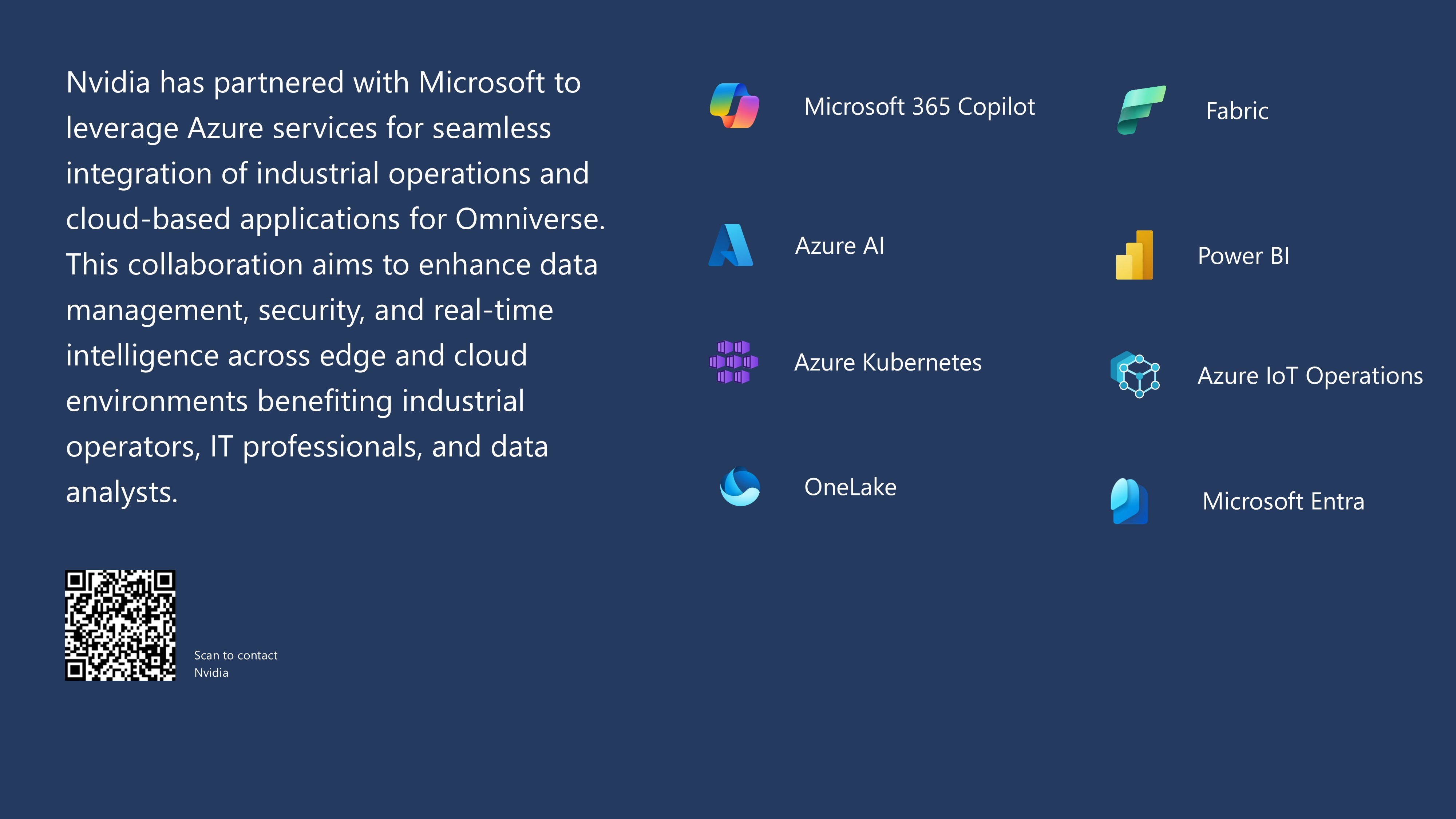 Nvidia has partnered with Microsoft to leverage Azure services for seamless integration of industrial operations and cloud-based applications for Omniverse. This collaboration aims to enhance data management, security, and real-time intelligence across edge and cloud environments benefiting industrial operators, IT professionals, and data analysts.

Scan to contact Nvidia

Microsoft 365 Copilot

Azure AI

Azure Kubernetes

OneLake

Fabric

Power BI

Azure IoT Operations

Microsoft Entra